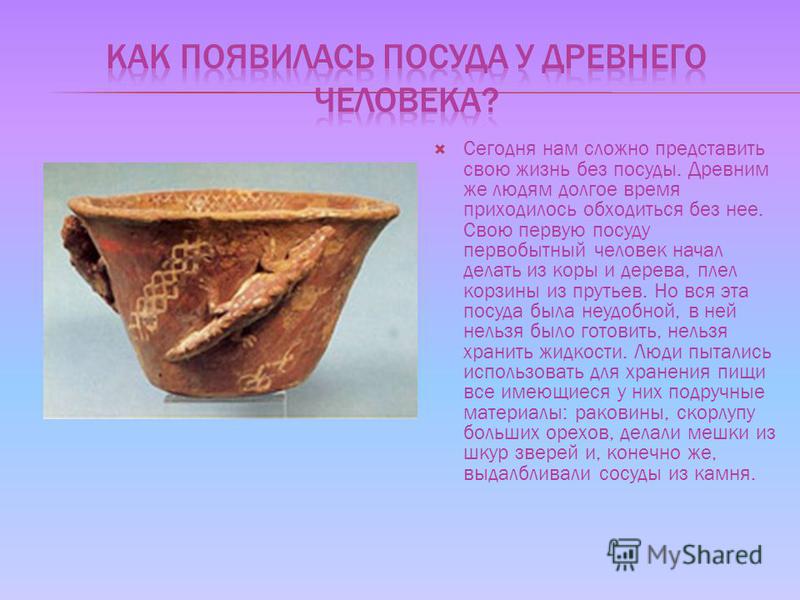 КАК ПОЯВИЛАСЬ ПОСУДА У ДРЕВНЕГО ЧЕЛОВЕКА?

Сегодня нам сложно представить свою жизнь без посуды. Древним же людям долгое время приходилось обходиться без нее. Свою первую посуду первобытный человек начал делать из коры и дерева, плел корзины из прутьев. Но вся эта посуда была неудобной, в ней нельзя было готовить, нельзя хранить жидкости. Люди пытались использовать для хранения пищи все имеющиеся у них подручные материалы: раковины, скорлупу больших орехов, делали мешки из шкур зверей и, конечно же, выдалбливали сосуды из камня.

MyShared